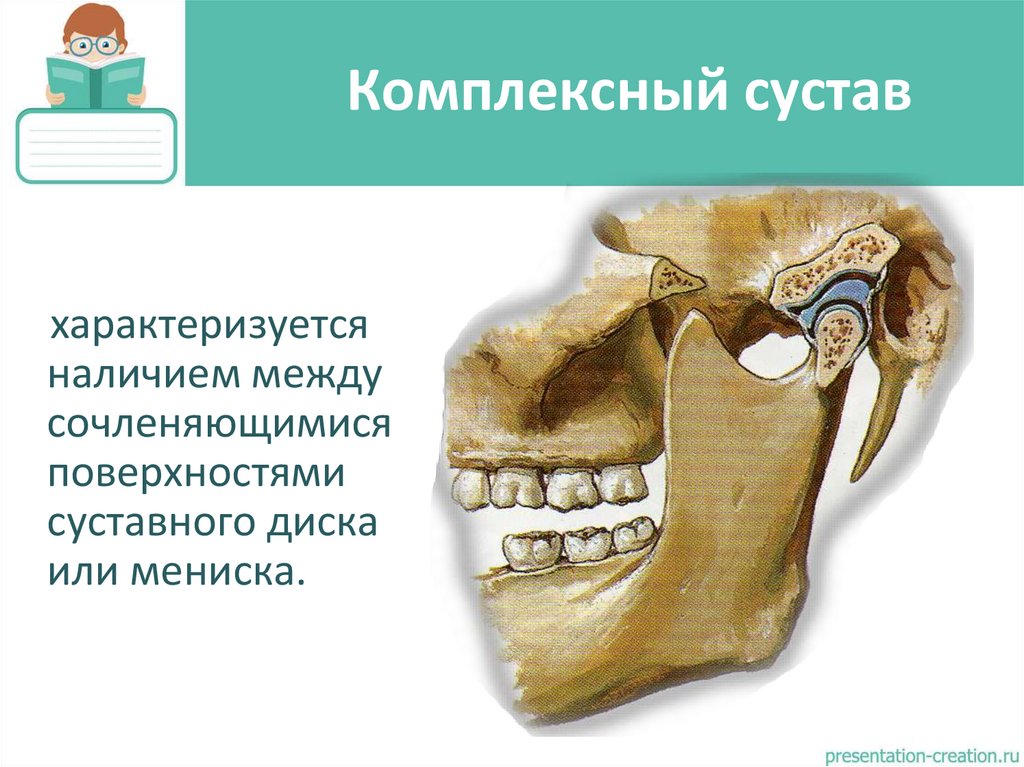 Комплексный сустав

характеризуется наличием между сочленяющимися поверхностями суставного диска или мениска.

presentation-creation.ru